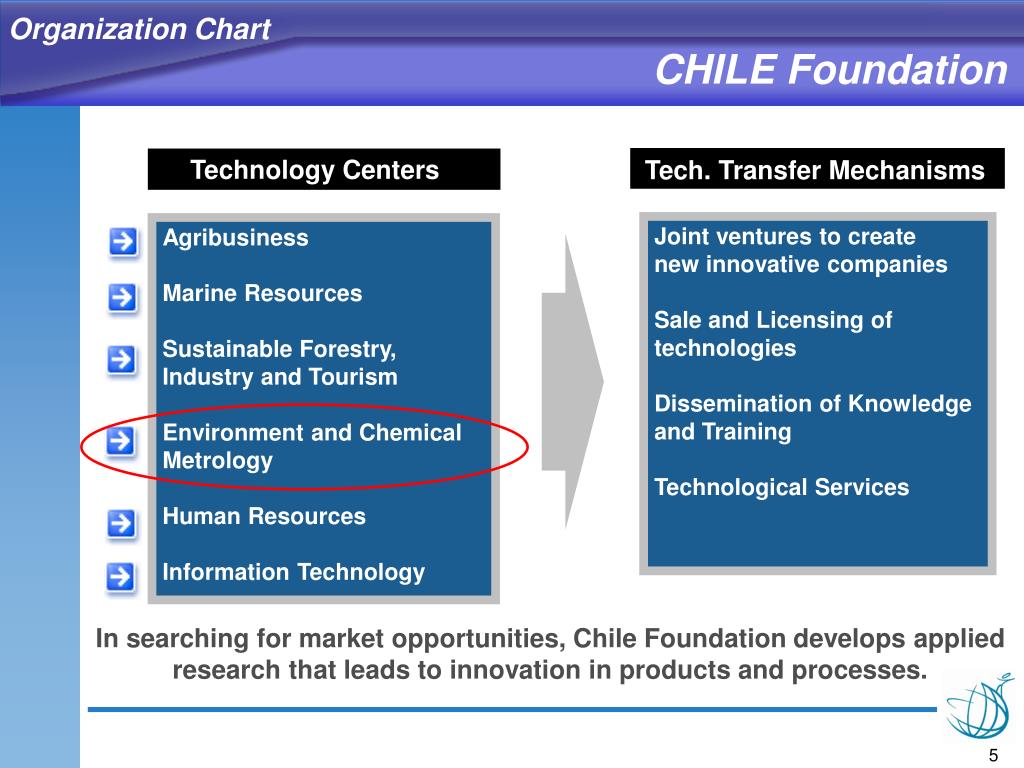 Organization Chart

CHILE Foundation

Technology Centers

Agribusiness

Marine Resources

Sustainable Forestry, Industry and Tourism

Environment and Chemical Metrology

Human Resources

Information Technology

Tech. Transfer Mechanisms

Joint ventures to create new innovative companies

Sale and Licensing of technologies

Dissemination of Knowledge and Training

Technological Services

In searching for market opportunities, Chile Foundation develops applied research that leads to innovation in products and processes.

5